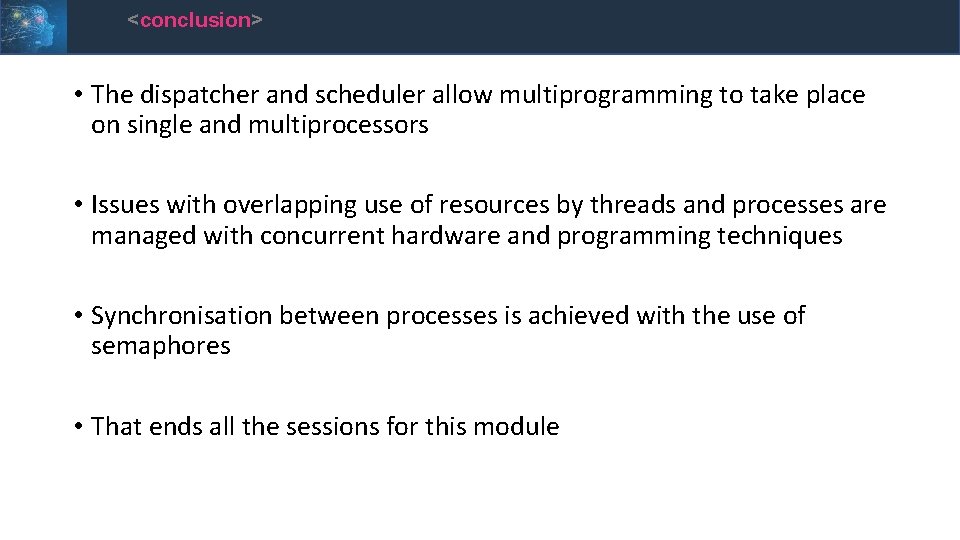 <conclusion>

• The dispatcher and scheduler allow multiprogramming to take place on single and multiprocessors

• Issues with overlapping use of resources by threads and processes are managed with concurrent hardware and programming techniques

• Synchronisation between processes is achieved with the use of semaphores

• That ends all the sessions for this module